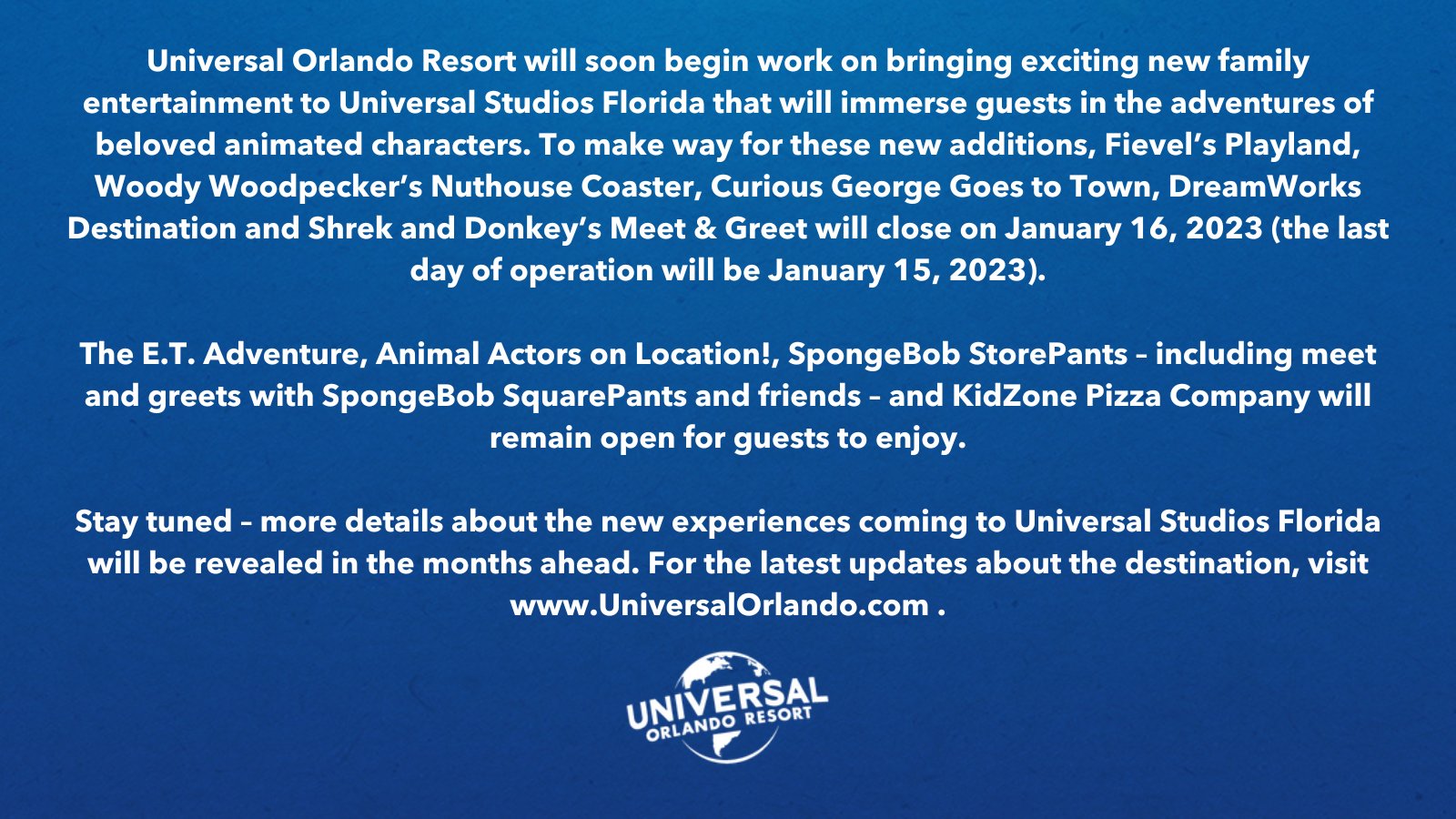 Universal Orlando Resort will soon begin work on bringing exciting new family entertainment to Universal Studios Florida that will immerse guests in the adventures of beloved animated characters. To make way for these new additions, Fievel's Playland, Woody Woodpecker's Nuthouse Coaster, Curious George Goes to Town, DreamWorks Destination and Shrek and Donkey's Meet & Greet will close on January 16, 2023 (the last day of operation will be January 15, 2023).

The E.T. Adventure, Animal Actors on Location!, SpongeBob StorePants – including meet and greets with SpongeBob SquarePants and friends – and KidZone Pizza Company will remain open for guests to enjoy.

Stay tuned – more details about the new experiences coming to Universal Studios Florida will be revealed in the months ahead. For the latest updates about the destination, visit www.UniversalOrlando.com .

UNIVERSAL
ORLANDO RESORT